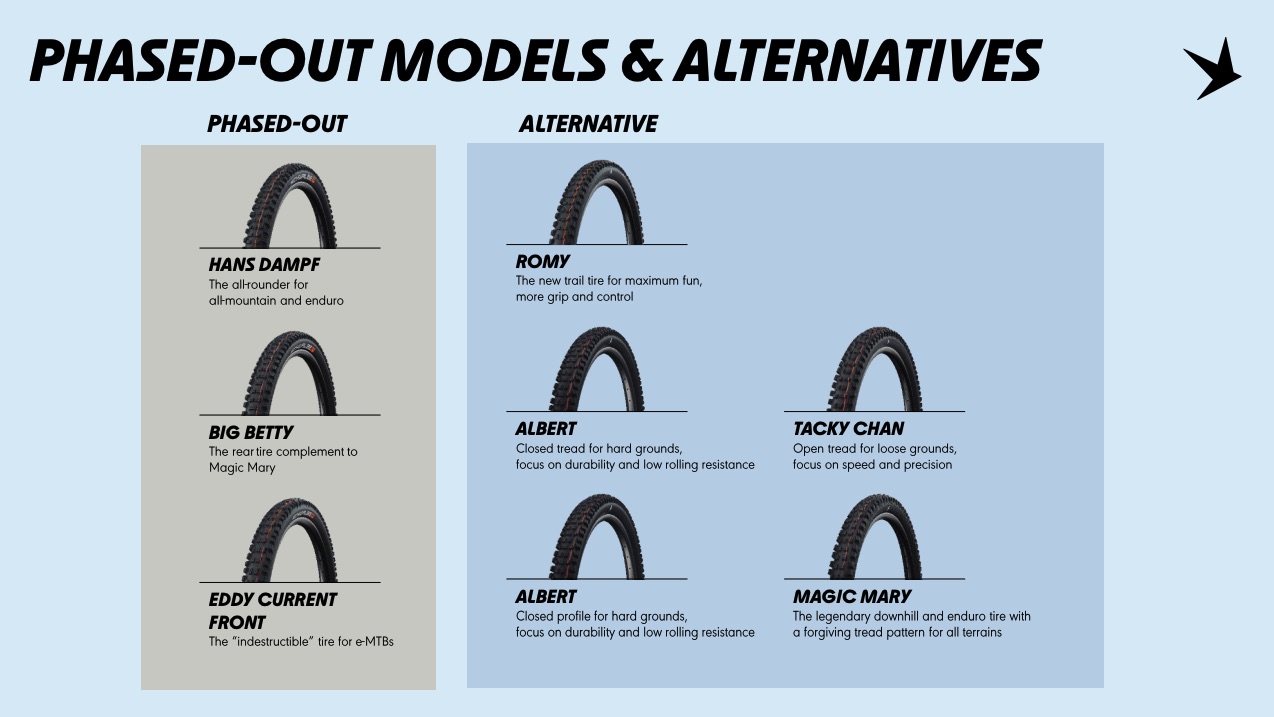 PHASED-OUT MODELS & ALTERNATIVES

PHASED-OUT

HANS DAMPF
The all-rounder for all-mountain and enduro

BIG BETTY
The rear tire complement to Magic Mary

EDDY CURRENT FRONT
The "indestructible" tire for e-MTBs

ALTERNATIVE

ROMY
The new trail tire for maximum fun, more grip and control

ALBERT
Closed tread for hard grounds, focus on durability and low rolling resistance

TACKY CHAN
Open tread for loose grounds, focus on speed and precision

ALBERT
Closed profile for hard grounds, focus on durability and low rolling resistance

MAGIC MARY
The legendary downhill and enduro tire with a forgiving tread pattern for all terrains